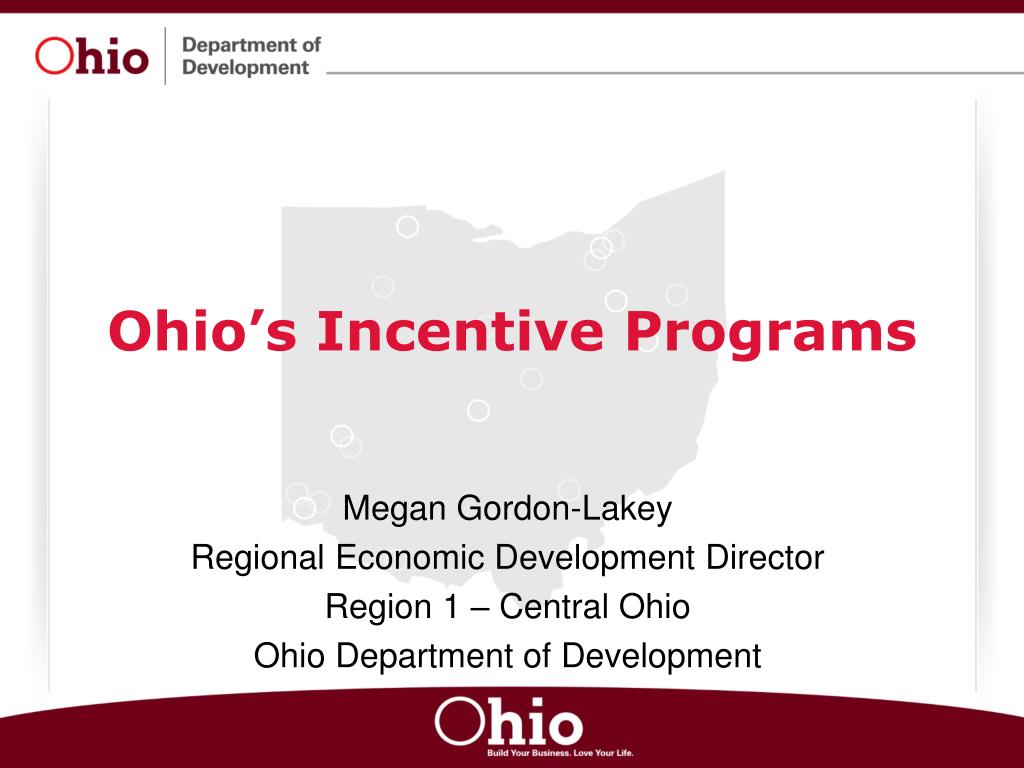 Ohio Department of Development

Ohio's Incentive Programs

Megan Gordon-Lakey
Regional Economic Development Director
Region 1 – Central Ohio
Ohio Department of Development

Ohio
Build Your Business. Love Your Life.